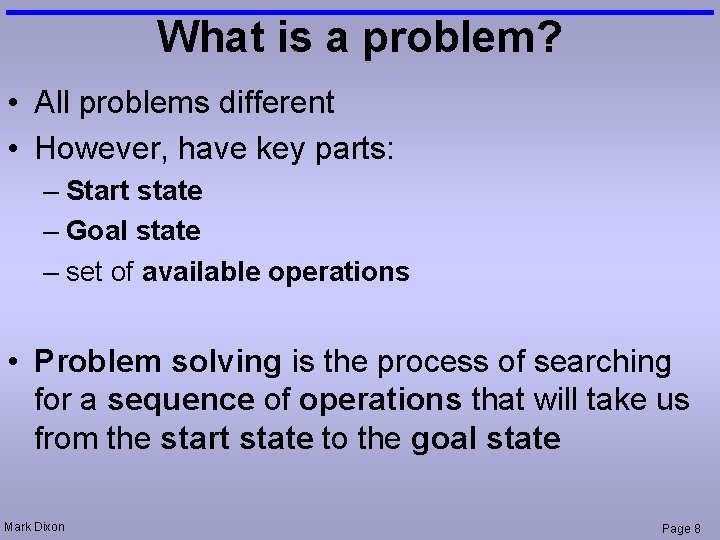 What is a problem?

• All problems different

• However, have key parts:

– Start state

– Goal state

– set of available operations

• Problem solving is the process of searching for a sequence of operations that will take us from the start state to the goal state

Mark Dixon

Page 8